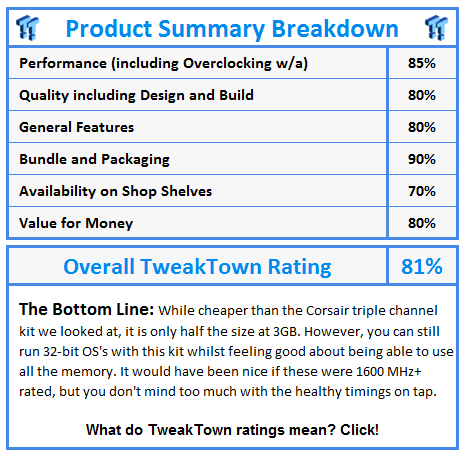 Product Summary Breakdown

| Performance (including Overclocking w/a) | 85% |
|---|---|
| Quality including Design and Build | 80% |
| General Features | 80% |
| Bundle and Packaging | 90% |
| Availability on Shop Shelves | 70% |
| Value for Money | 80% |

| Overall TweakTown Rating | 81% |
|---|---|

The Bottom Line: While cheaper than the Corsair triple channel kit we looked at, it is only half the size at 3GB. However, you can still run 32-bit OS's with this kit whilst feeling good about being able to use all the memory. It would have been nice if these were 1600 MHz+ rated, but you don't mind too much with the healthy timings on tap.

What do TweakTown ratings mean? Click!